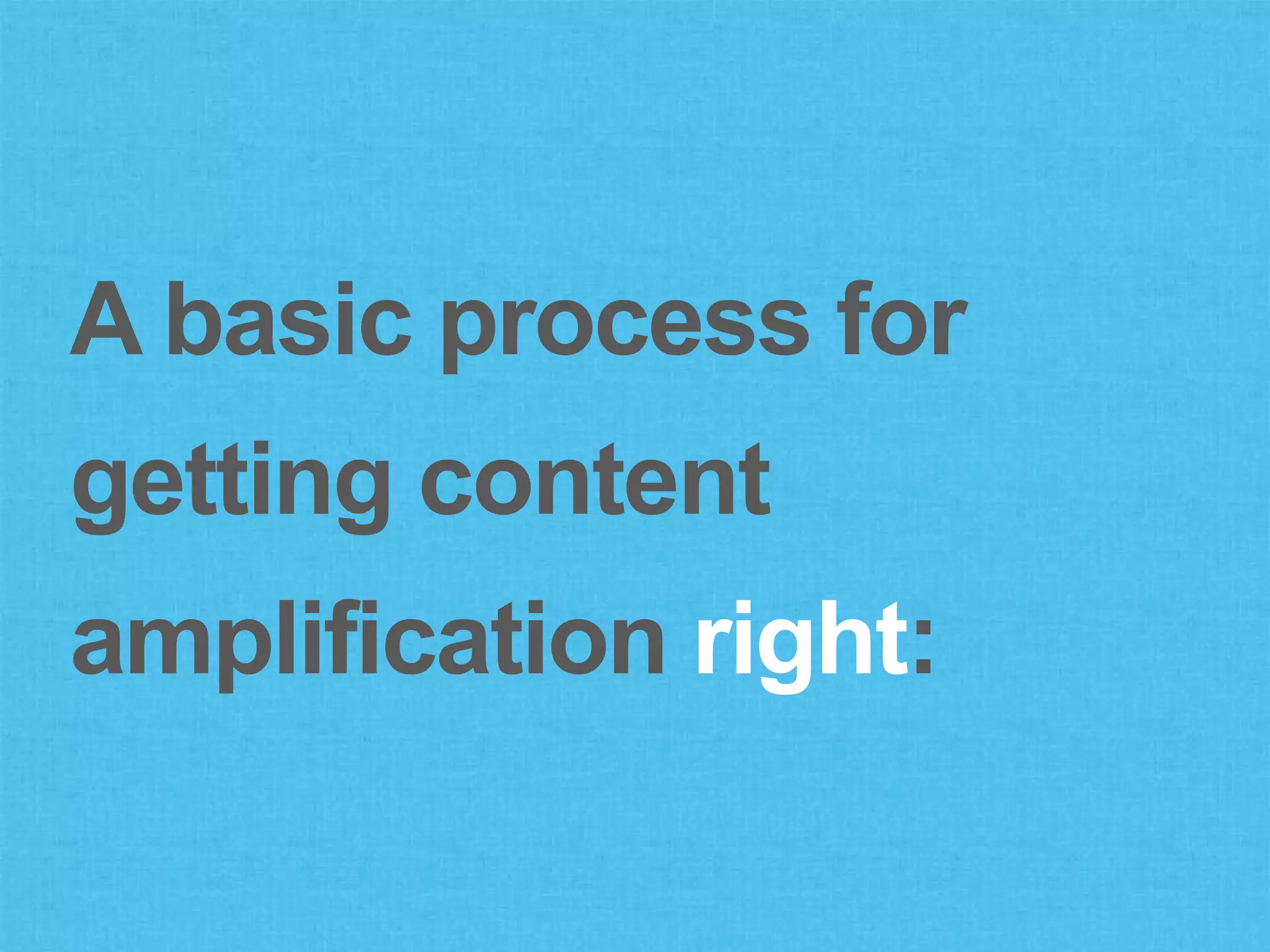 A basic process for getting content amplification right: